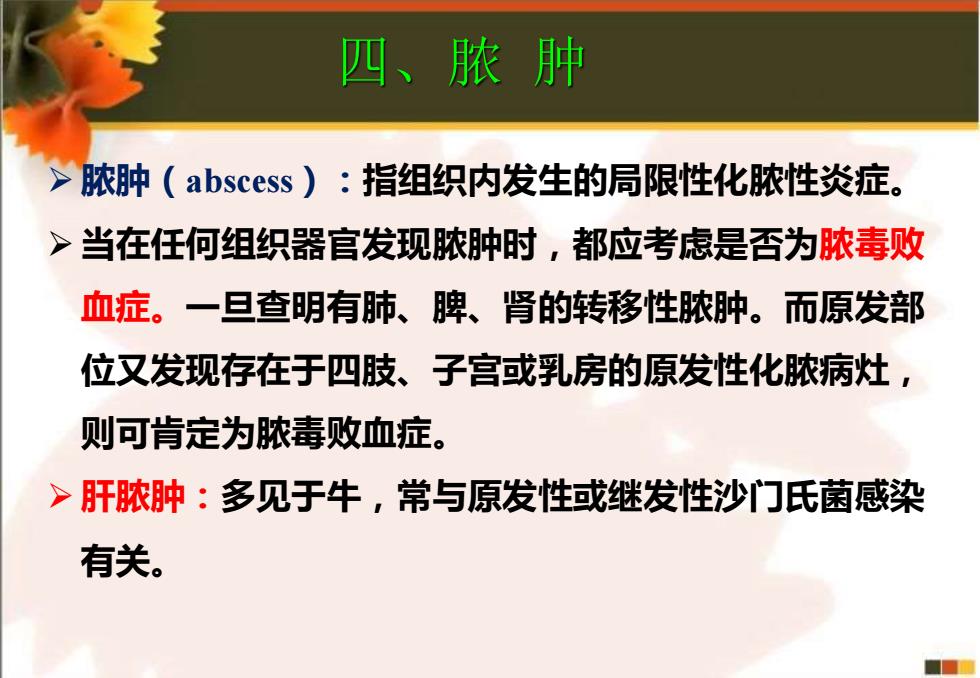 四、脓 肿

➢ 脓肿（abscess）：指组织内发生的局限性化脓性炎症。

➢ 当在任何组织器官发现脓肿时，都应考虑是否为脓毒败血症。一旦查明有肺、脾、肾的转移性脓肿。而原发部位又发现存在于四肢、子宫或乳房的原发性化脓病灶，则可肯定为脓毒败血症。

➢ 肝脓肿：多见于牛，常与原发性或继发性沙门氏菌感染有关。